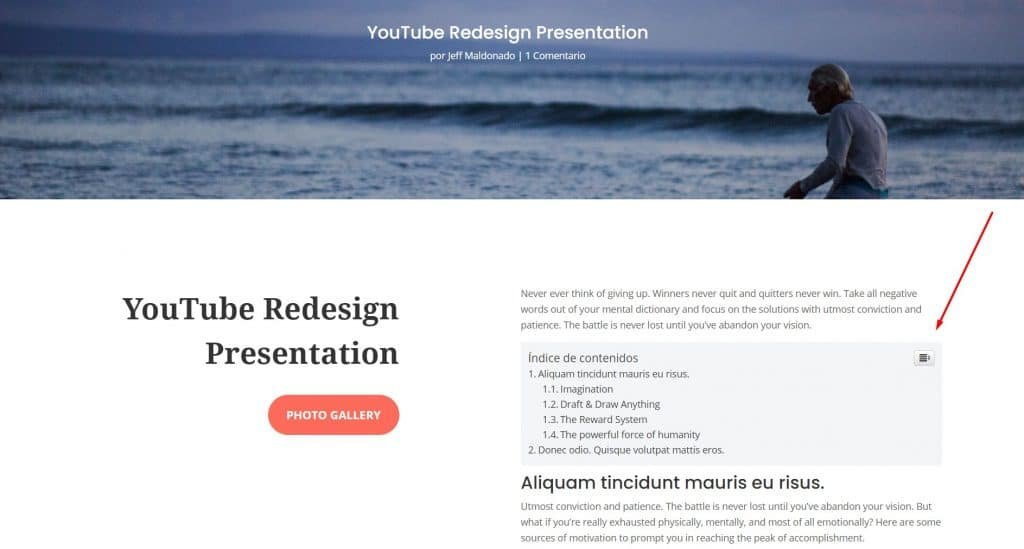 YouTube Redesign Presentation

por Jeff Maldonado | 1 Comentario

YouTube Redesign Presentation

PHOTO GALLERY

Never ever think of giving up. Winners never quit and quitters never win. Take all negative words out of your mental dictionary and focus on the solutions with utmost conviction and patience. The battle is never lost until you've abandon your vision.

Índice de contenidos
1. Aliquam tincidunt mauris eu risus.
1.1. Imagination
1.2. Draft & Draw Anything
1.3. The Reward System
1.4. The powerful force of humanity
2. Donec odio. Quisque volutpat mattis eros.

Aliquam tincidunt mauris eu risus.

Utmost conviction and patience. The battle is never lost until you've abandon your vision. But what if you're really exhausted physically, mentally, and most of all emotionally? Here are some sources of motivation to prompt you in reaching the peak of accomplishment.